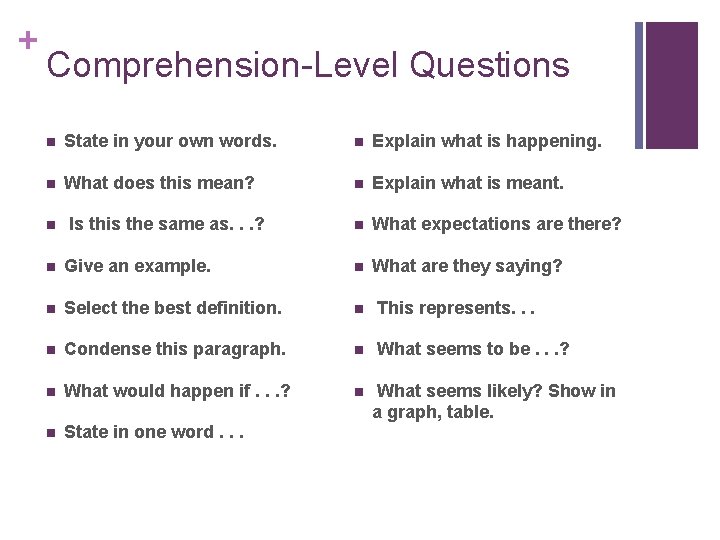 +
Comprehension-Level Questions

- State in your own words.
- What does this mean?
- Is this the same as. . .?
- Give an example.
- Select the best definition.
- Condense this paragraph.
- What would happen if . . .?
- State in one word . . .

- Explain what is happening.
- Explain what is meant.
- What expectations are there?
- What are they saying?
- This represents. . .
- What seems to be . . .?
- What seems likely? Show in a graph, table.